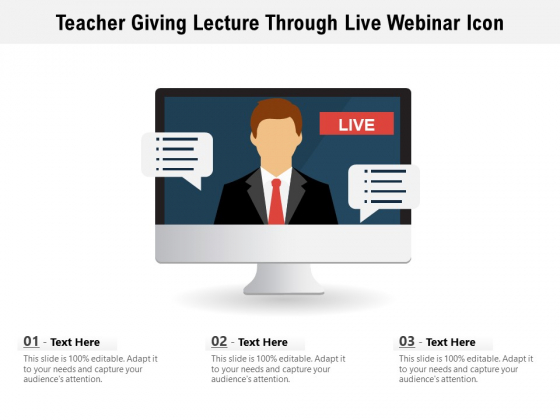 Teacher Giving Lecture Through Live Webinar Icon

LIVE

01 - Text Here
This slide is 100% editable. Adapt it to your needs and capture your audience's attention.

02 - Text Here
This slide is 100% editable. Adapt it to your needs and capture your audience's attention.

03 - Text Here
This slide is 100% editable. Adapt it to your needs and capture your audience's attention.